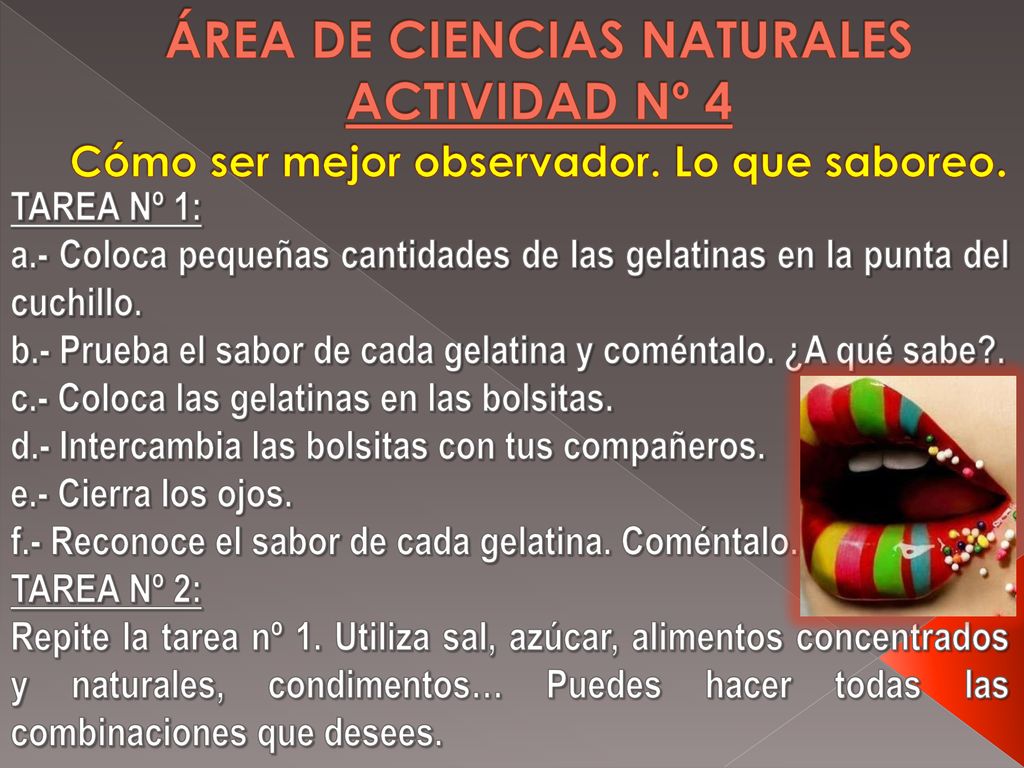 ÁREA DE CIENCIAS NATURALES
ACTIVIDAD Nº 4
Cómo ser mejor observador. Lo que saboreo.

TAREA Nº 1:
a.- Coloca pequeñas cantidades de las gelatinas en la punta del cuchillo.
b.- Prueba el sabor de cada gelatina y coméntalo. ¿A qué sabe?.
c.- Coloca las gelatinas en las bolsitas.
d.- Intercambia las bolsitas con tus compañeros.
e.- Cierra los ojos.
f.- Reconoce el sabor de cada gelatina. Coméntalo.
TAREA Nº 2:
Repite la tarea nº 1. Utiliza sal, azúcar, alimentos concentrados y naturales, condimentos… Puedes hacer todas las combinaciones que desees.